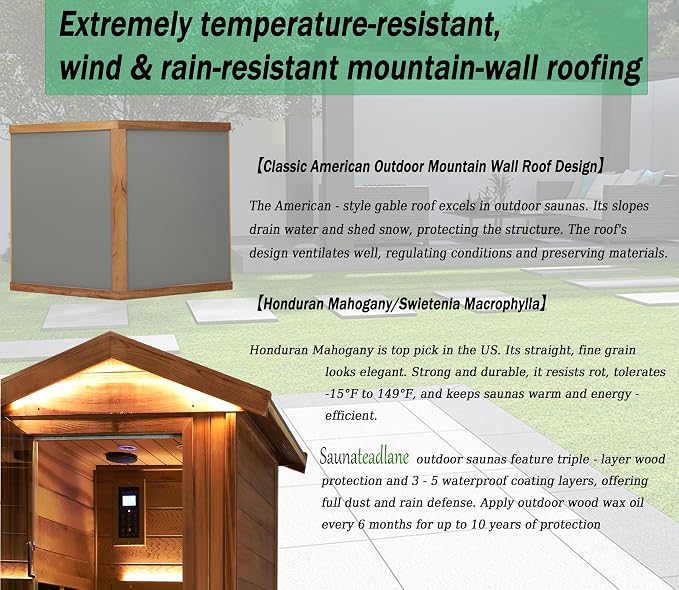 Extremely temperature-resistant, wind & rain-resistant mountain-wall roofing

【Classic American Outdoor Mountain Wall Roof Design】

The American - style gable roof excels in outdoor saunas. Its slopes drain water and shed snow, protecting the structure. The roof's design ventilates well, regulating conditions and preserving materials.

【Honduran Mahogany/Swietenia Macrophylla】

Honduran Mahogany is top pick in the US. Its straight, fine grain looks elegant. Strong and durable, it resists rot, tolerates -15°F to 149°F, and keeps saunas warm and energy - efficient.

Saunateadlane outdoor saunas feature triple - layer wood protection and 3 - 5 waterproof coating layers, offering full dust and rain defense. Apply outdoor wood wax oil every 6 months for up to 10 years of protection